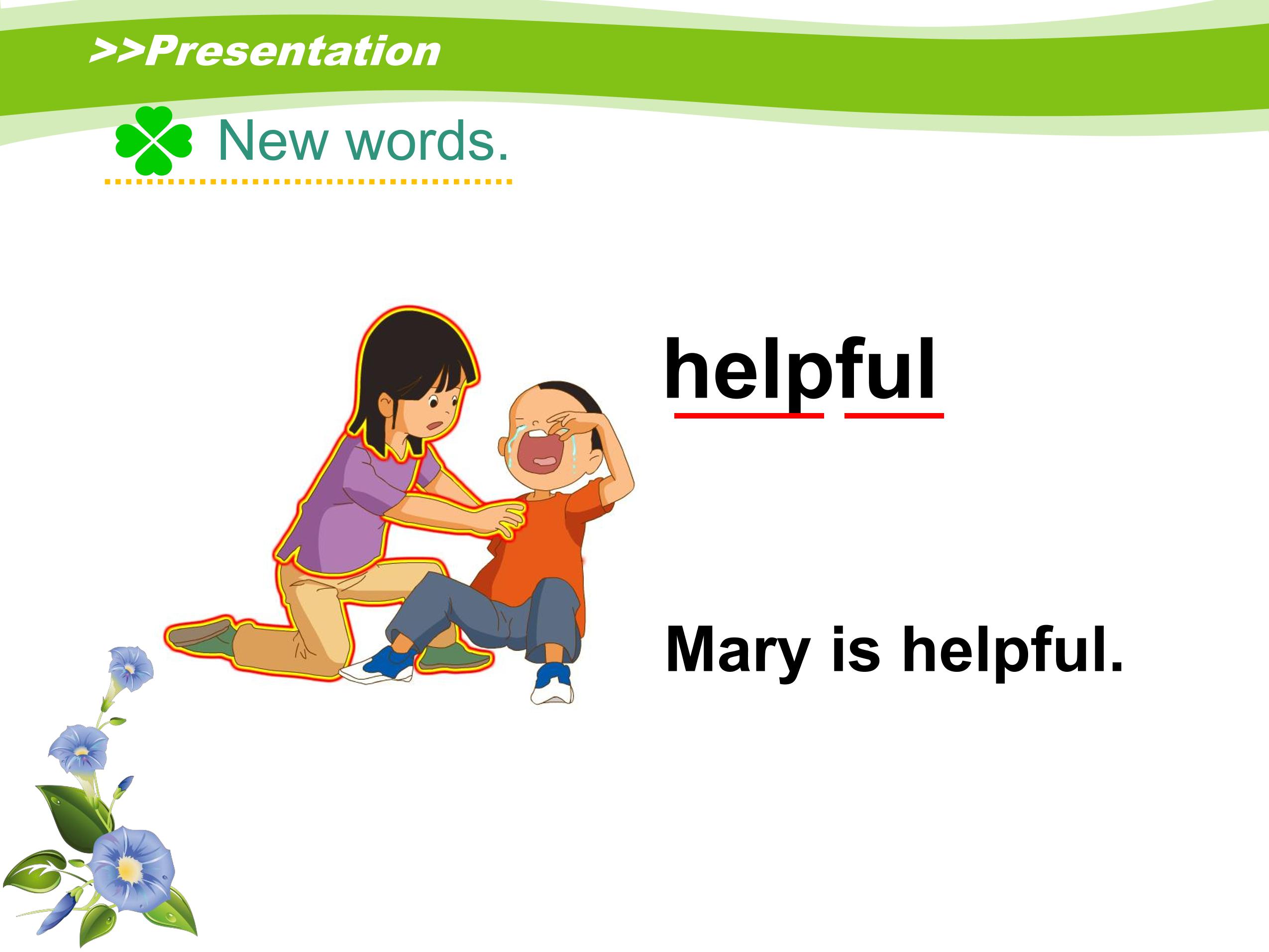 >>Presentation

New words.

helpful

Mary is helpful.